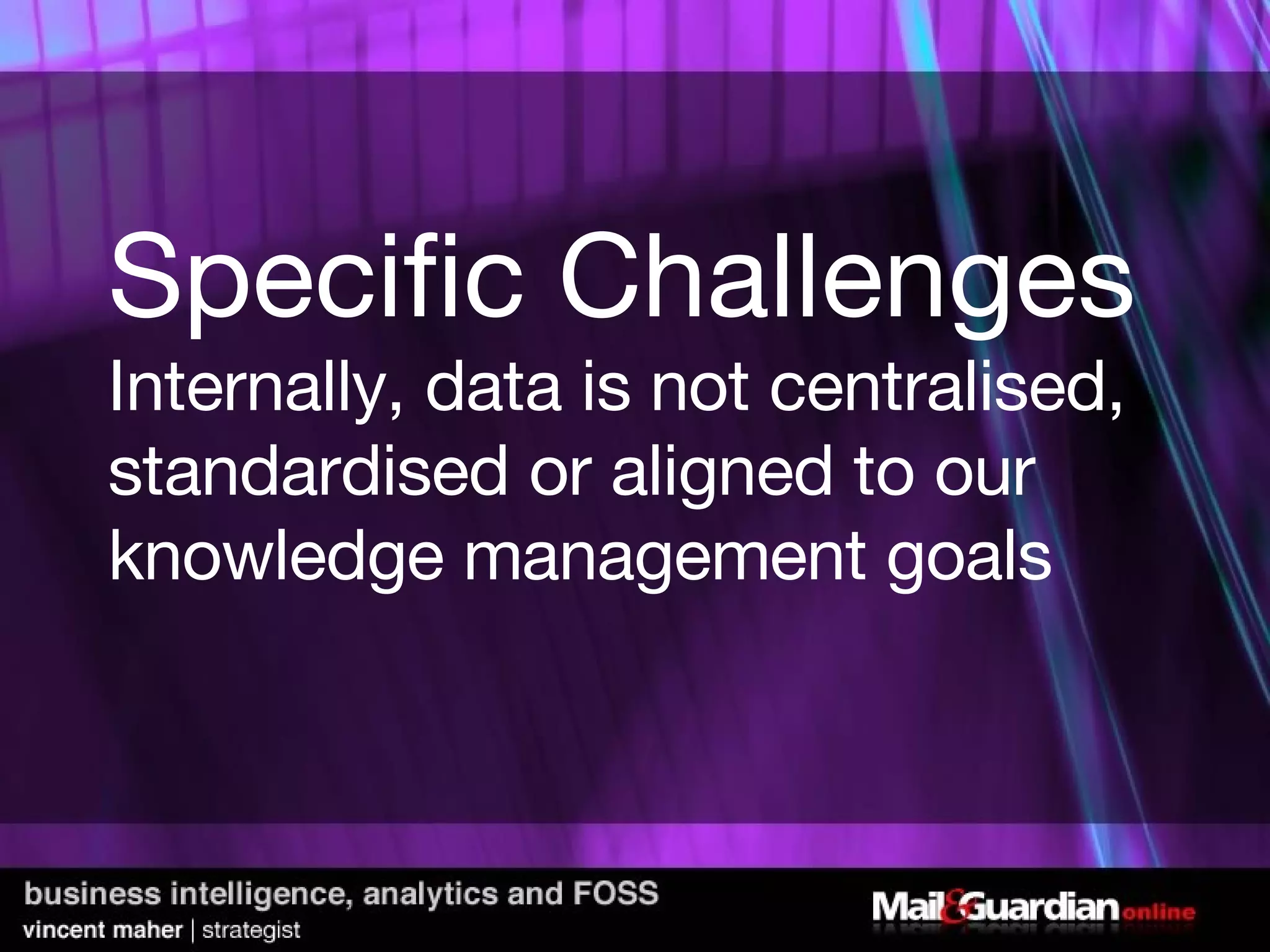 Specific Challenges
Internally, data is not centralised, standardised or aligned to our knowledge management goals

business intelligence, analytics and FOSS
vincent maher | strategist

Mail&Guardian online